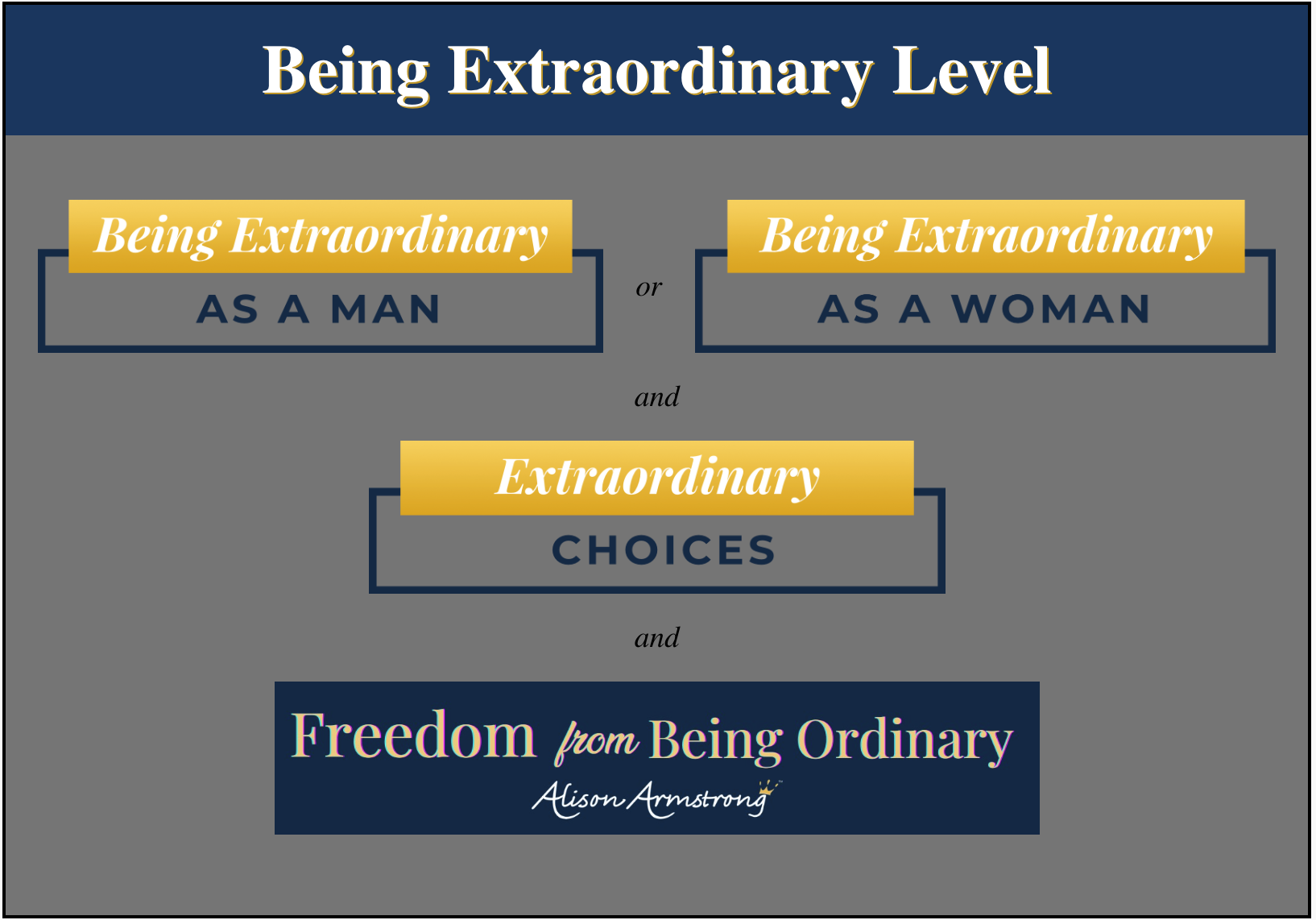 Being Extraordinary Level

Being Extraordinary
AS A MAN

or

Being Extraordinary
AS A WOMAN

and

Extraordinary
CHOICES

and

Freedom from Being Ordinary
Alison Armstrong